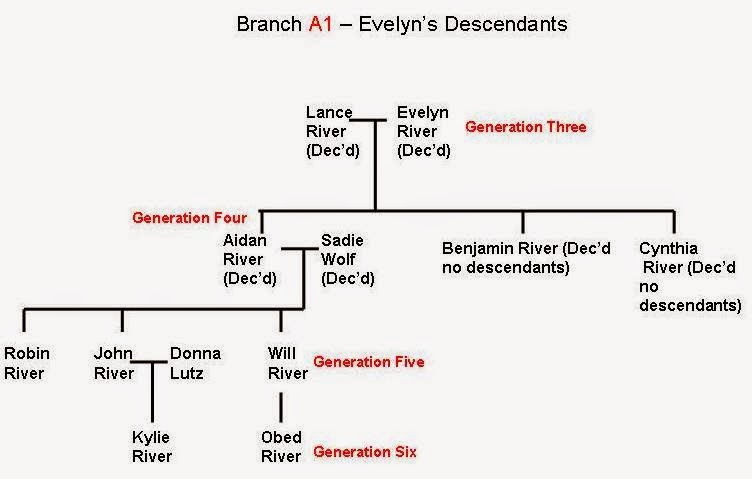 Branch A1 – Evelyn's Descendants

Lance River (Dec'd)

Evelyn River (Dec'd)

Generation Three

Generation Four

Aidan River (Dec'd)

Sadie Wolf (Dec'd)

Benjamin River (Dec'd no descendants)

Cynthia River (Dec'd no descendants)

Robin River

John River

Donna Lutz

Will River

Generation Five

Kylie River

Obed River

Generation Six